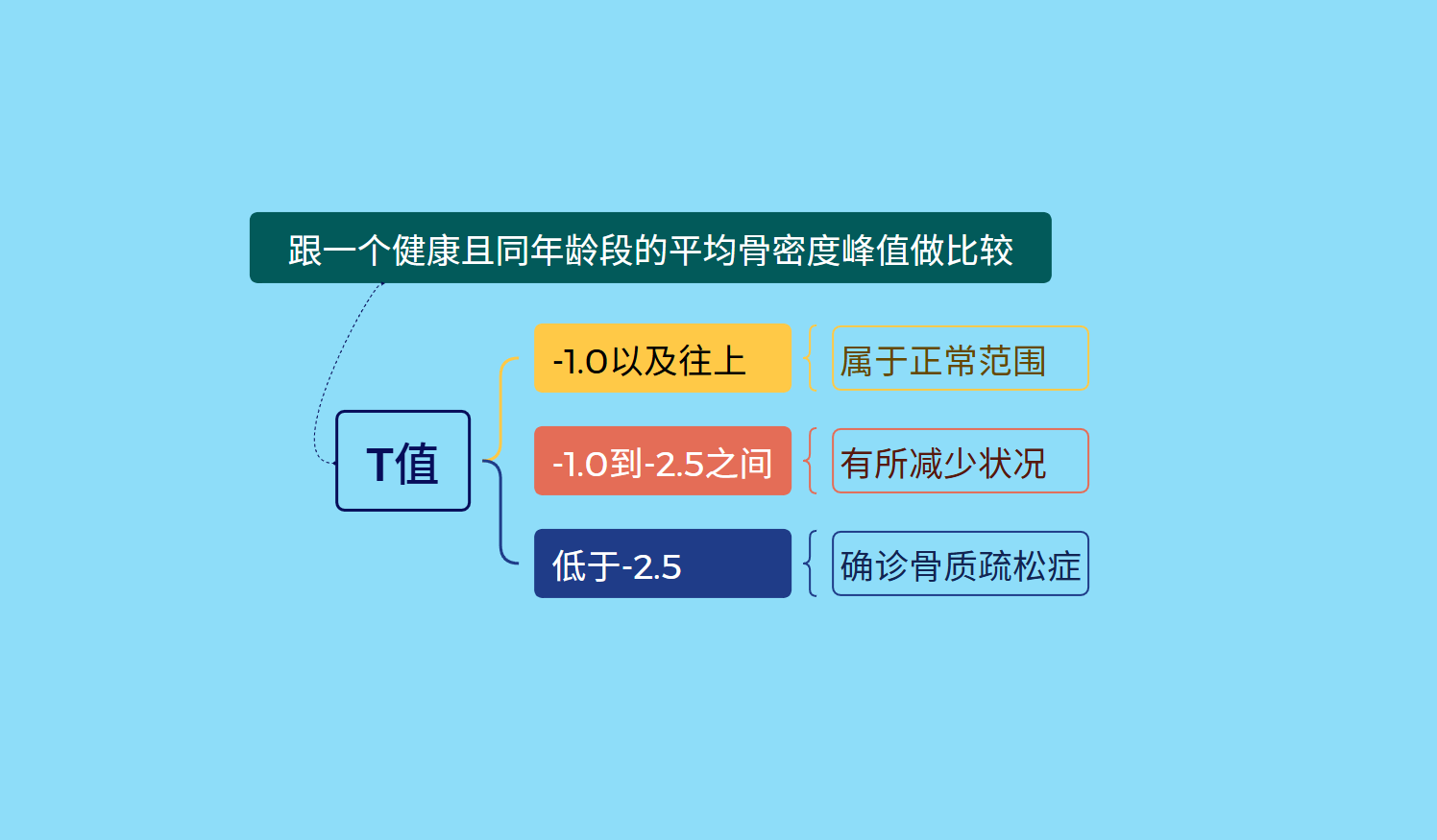 跟一个健康且同年龄段的平均骨密度峰值做比较

T值

-1.0以及往上

属于正常范围

-1.0到-2.5之间

有所减少状况

低于-2.5

确诊骨质疏松症